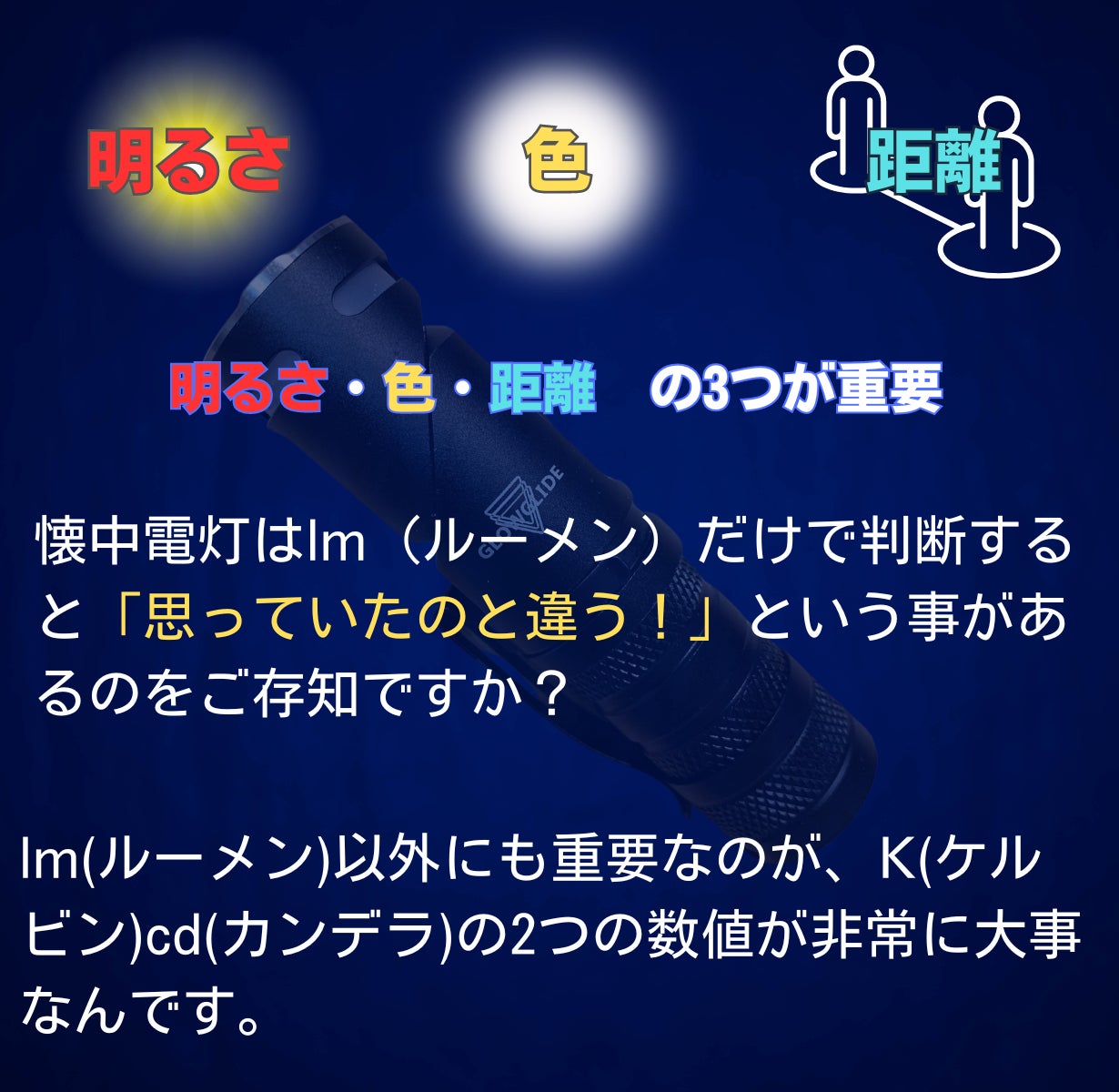 明るさ

色

距離

明るさ・色・距離　の3つが重要

GLOWGLIDE

懐中電灯はlm（ルーメン）だけで判断すると「思っていたのと違う！」という事があるのをご存知ですか？

lm(ルーメン)以外にも重要なのが、K(ケルビン)cd(カンデラ)の2つの数値が非常に大事なんです。